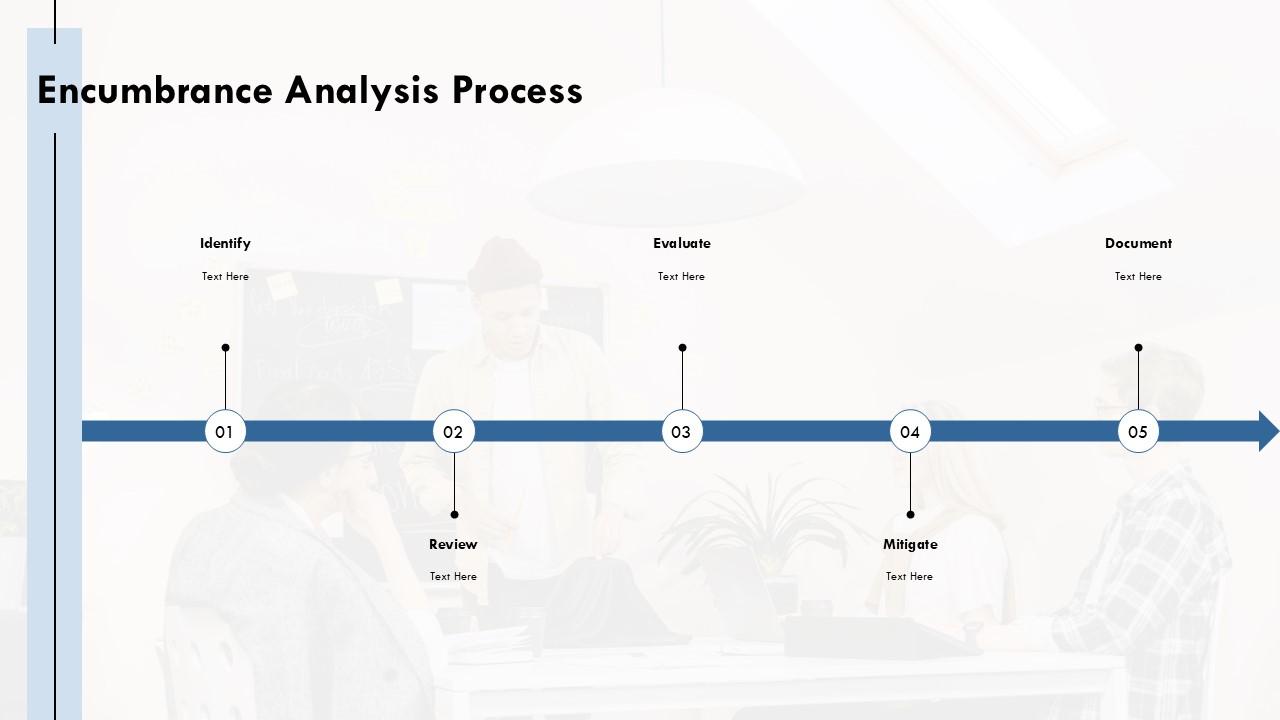 Encumbrance Analysis Process

Identify

Text Here

Evaluate

Text Here

Document

Text Here

01

02

03

04

05

Review

Text Here

Mitigate

Text Here